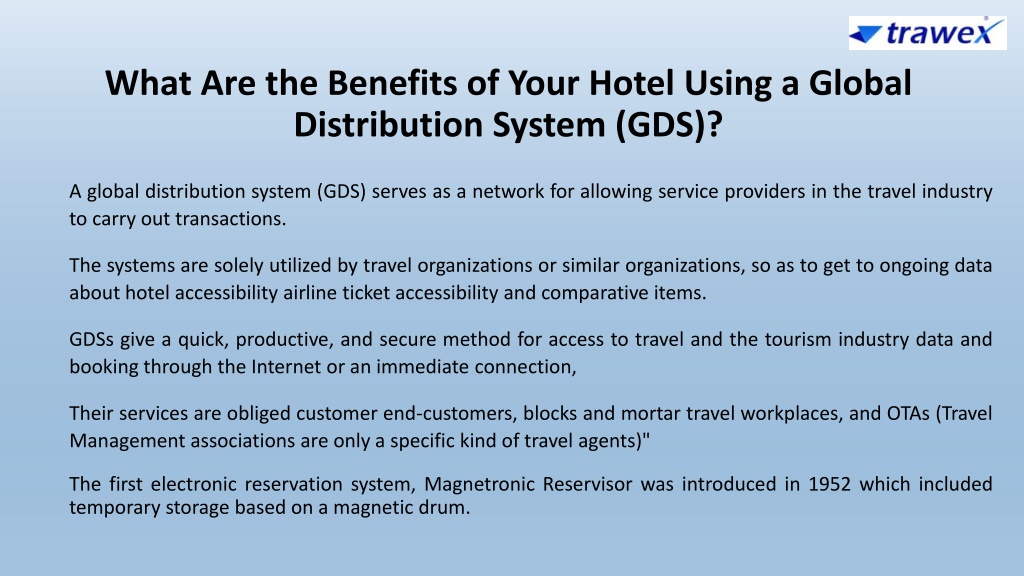 trawex

What Are the Benefits of Your Hotel Using a Global Distribution System (GDS)?

A global distribution system (GDS) serves as a network for allowing service providers in the travel industry to carry out transactions.

The systems are solely utilized by travel organizations or similar organizations, so as to get to ongoing data about hotel accessibility airline ticket accessibility and comparative items.

GDSs give a quick, productive, and secure method for access to travel and the tourism industry data and booking through the Internet or an immediate connection,

Their services are obliged customer end-customers, blocks and mortar travel workplaces, and OTAs (Travel Management associations are only a specific kind of travel agents)"

The first electronic reservation system, Magnetronic Reservisor was introduced in 1952 which included temporary storage based on a magnetic drum.